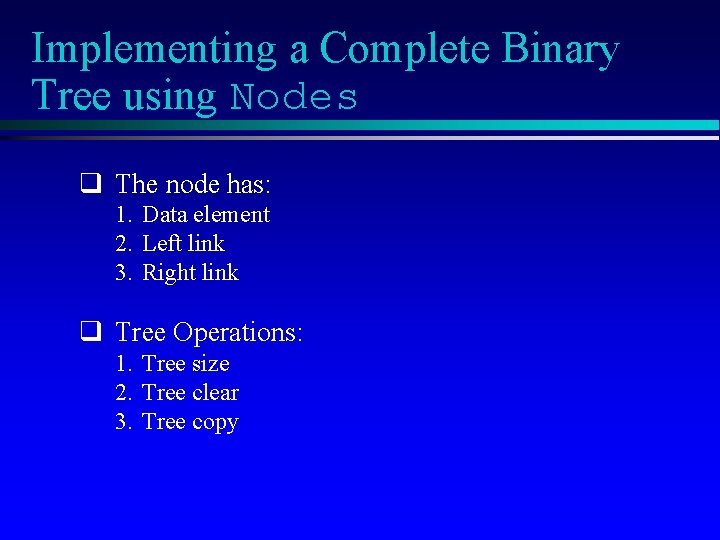 Implementing a Complete Binary Tree using Nodes

❑ The node has:
1. Data element
2. Left link
3. Right link

❑ Tree Operations:
1. Tree size
2. Tree clear
3. Tree copy